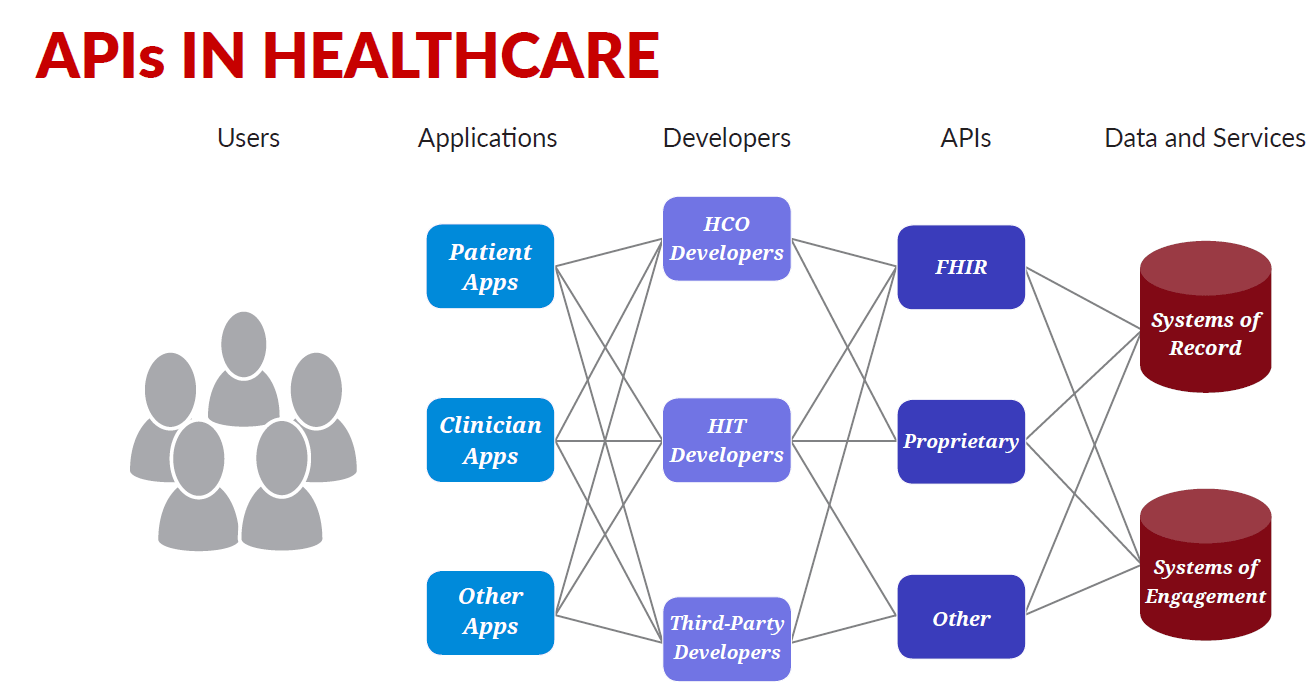 APIs IN HEALTHCARE

Users

Applications

Developers

APIs

Data and Services

Patient Apps

Clinician Apps

Other Apps

HCO Developers

HIT Developers

Third-Party Developers

FHIR

Proprietary

Other

Systems of Record

Systems of Engagement